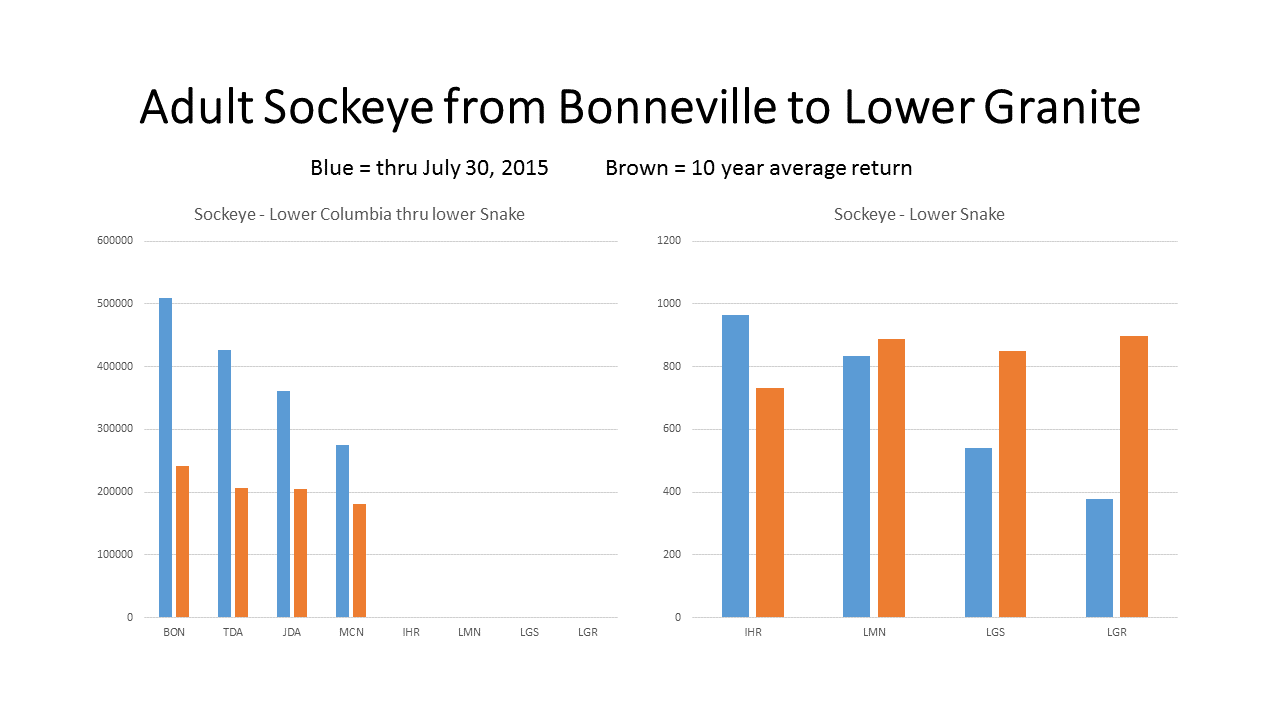 Adult Sockeye from Bonneville to Lower Granite

Blue = thru July 30, 2015 Brown = 10 year average return

Sockeye - Lower Columbia thru lower Snake

600000
500000
400000
300000
200000
100000
0

BON TDA JDA MCN IHR LMN LGS LGR

Sockeye - Lower Snake

1200
1000
800
600
400
200
0

IHR LMN LGS LGR